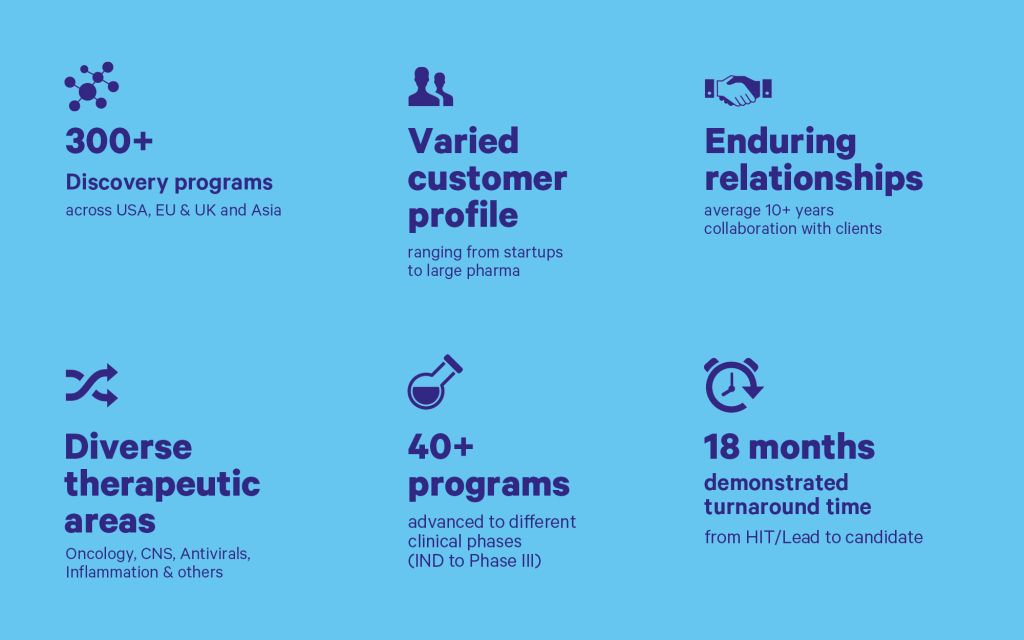 300+
Discovery programs
across USA, EU & UK and Asia

Varied customer profile
ranging from startups to large pharma

Enduring relationships
average 10+ years collaboration with clients

Diverse therapeutic areas
Oncology, CNS, Antivirals, Inflammation & others

40+ programs
advanced to different clinical phases (IND to Phase III)

18 months
demonstrated turnaround time
from HIT/Lead to candidate